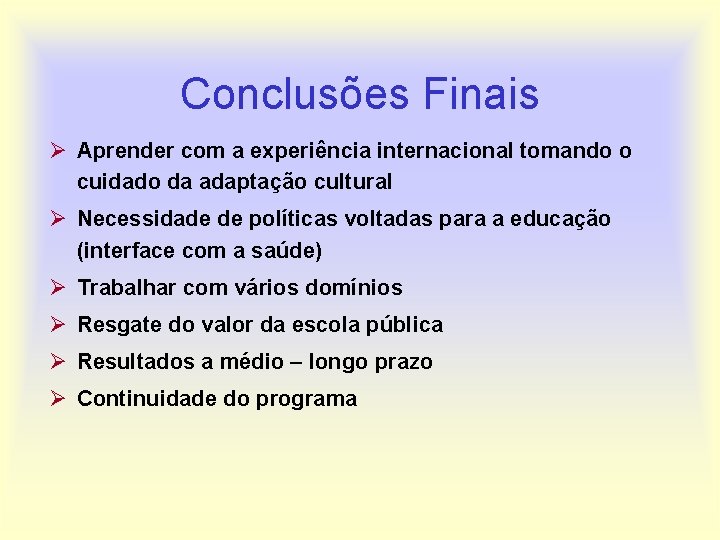 Conclusões Finais

➢ Aprender com a experiência internacional tomando o cuidado da adaptação cultural

➢ Necessidade de políticas voltadas para a educação (interface com a saúde)

➢ Trabalhar com vários domínios

➢ Resgate do valor da escola pública

➢ Resultados a médio – longo prazo

➢ Continuidade do programa